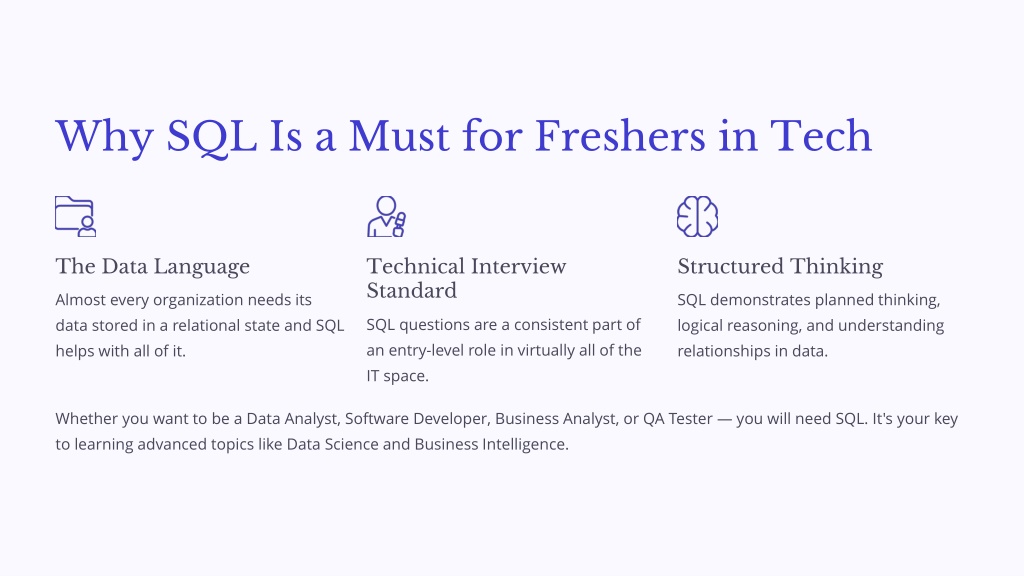 Why SQL Is a Must for Freshers in Tech

The Data Language

Almost every organization needs its data stored in a relational state and SQL helps with all of it.

Technical Interview Standard

SQL questions are a consistent part of an entry-level role in virtually all of the IT space.

Structured Thinking

SQL demonstrates planned thinking, logical reasoning, and understanding relationships in data.

Whether you want to be a Data Analyst, Software Developer, Business Analyst, or QA Tester — you will need SQL. It's your key to learning advanced topics like Data Science and Business Intelligence.